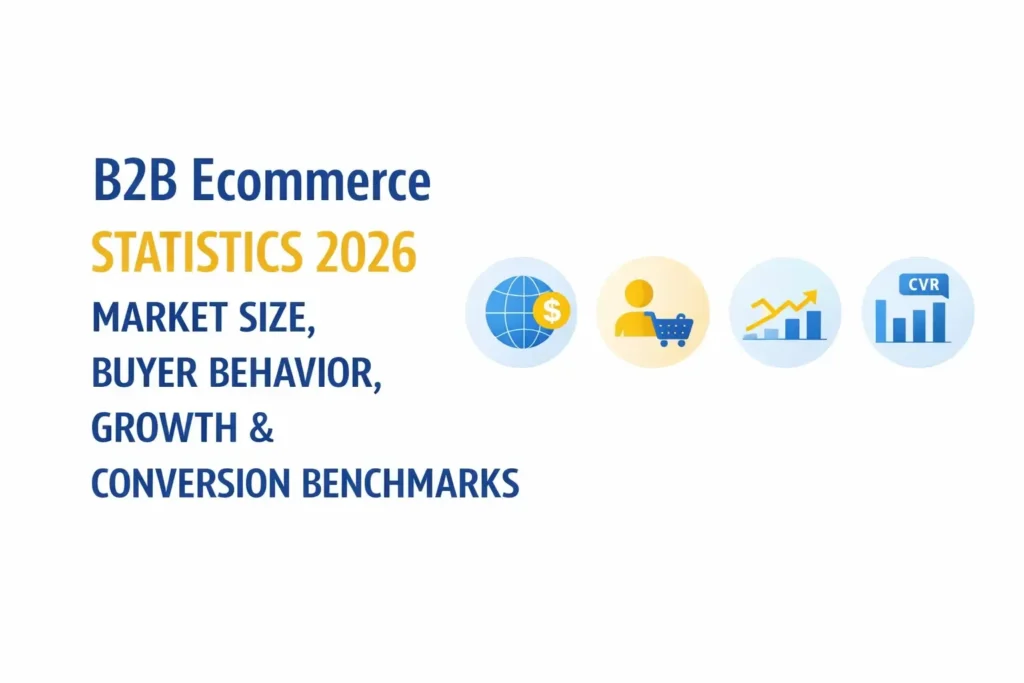 B2B Ecommerce
STATISTICS 2026
MARKET SIZE,
BUYER BEHAVIOR,
GROWTH &
CONVERSION BENCHMARKS

$

CVR